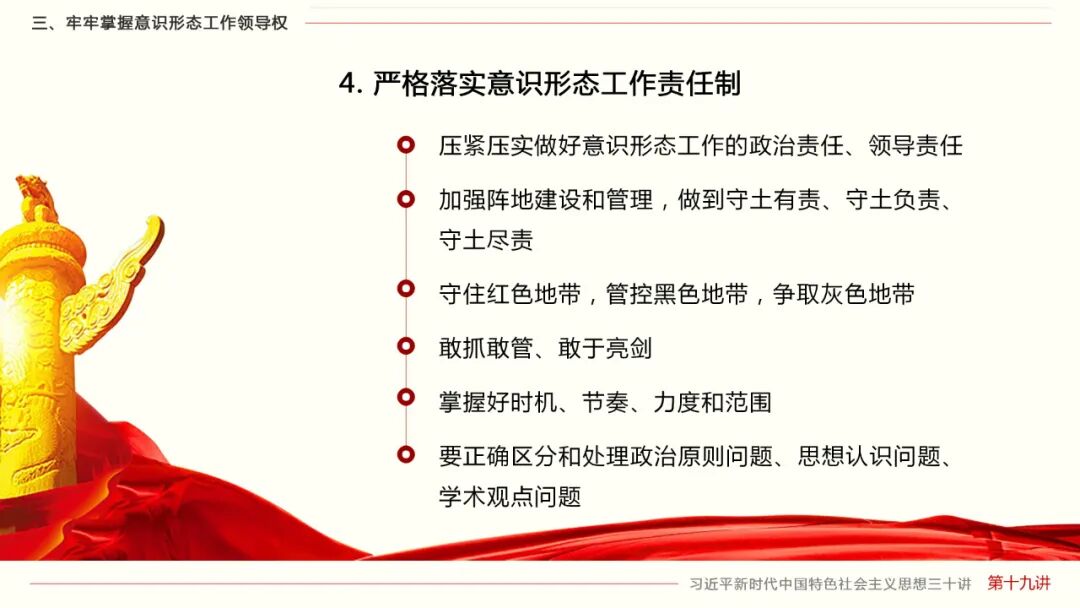 三、牢牢掌握意识形态工作领导权

4. 严格落实意识形态工作责任制

压紧压实做好意识形态工作的政治责任、领导责任

加强阵地建设和管理，做到守土有责、守土负责、守土尽责

守住红色地带，管控黑色地带，争取灰色地带

敢抓敢管、敢于亮剑

掌握好时机、节奏、力度和范围

要正确区分和处理政治原则问题、思想认识问题、学术观点问题

习近平新时代中国特色社会主义思想三十讲 第十九讲